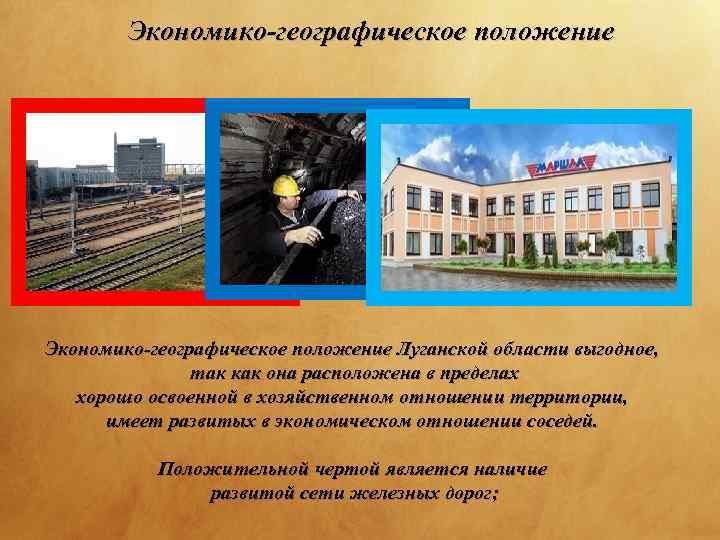 Экономико-географическое положение

МАРШАЛ

Экономико-географическое положение Луганской области выгодное, так как она расположена в пределах хорошо освоенной в хозяйственном отношении территории, имеет развитых в экономическом отношении соседей.

Положительной чертой является наличие развитой сети железных дорог;